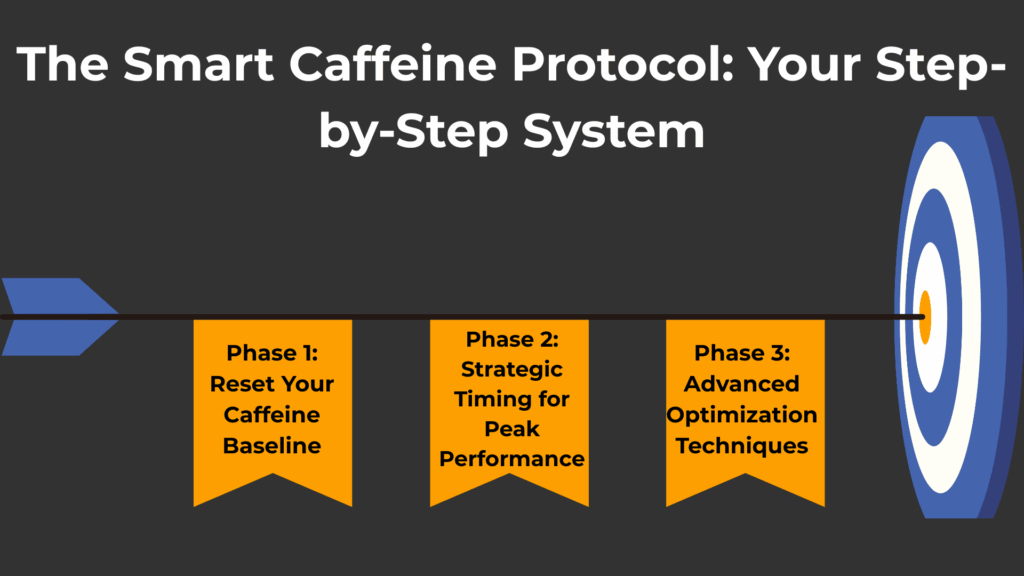 The Smart Caffeine Protocol: Your Step-by-Step System

Phase 1: Reset Your Caffeine Baseline

Phase 2: Strategic Timing for Peak Performance

Phase 3: Advanced Optimization Techniques